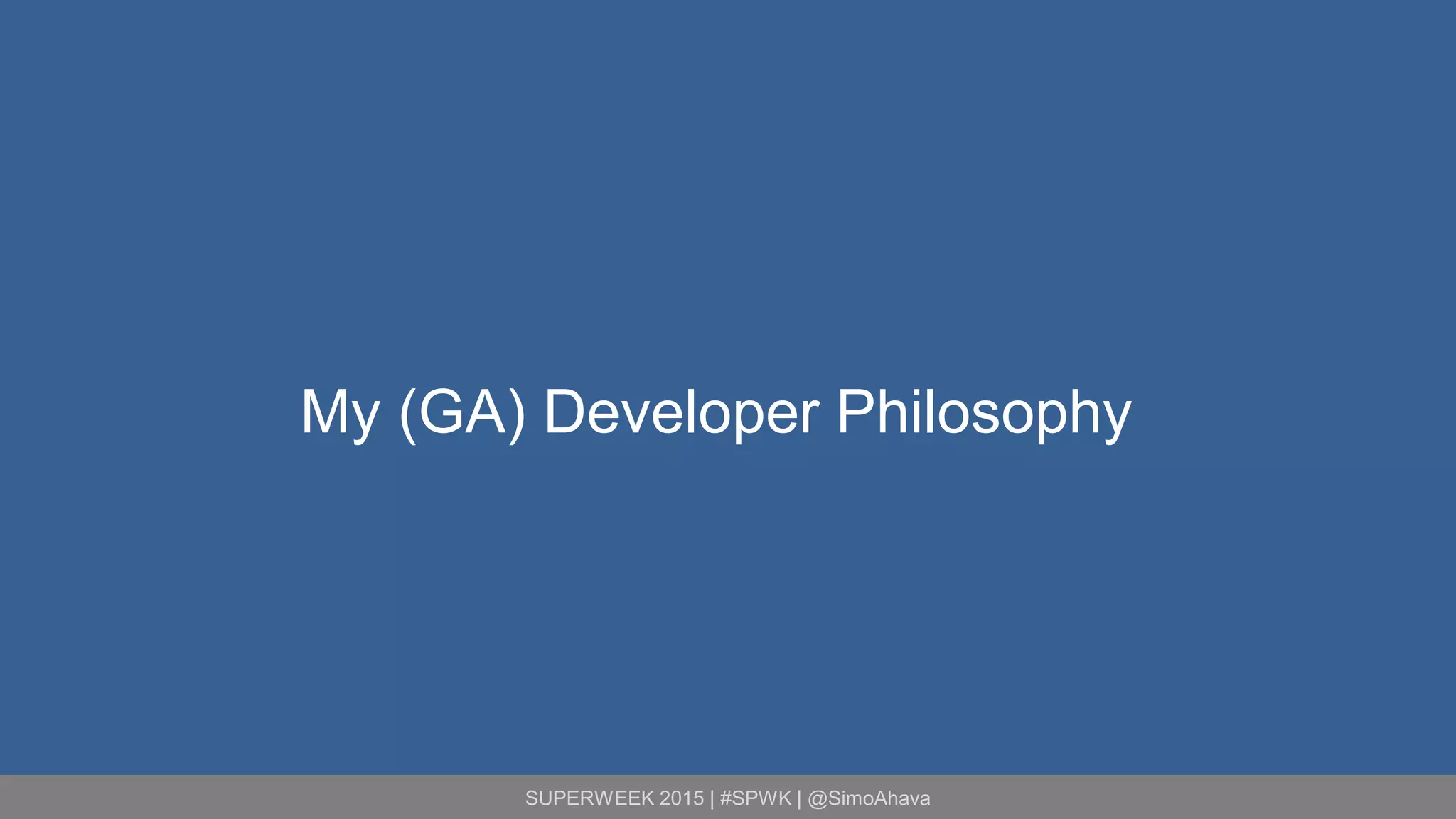 My (GA) Developer Philosophy

SUPERWEEK 2015 | #SPWK | @SimoAhava